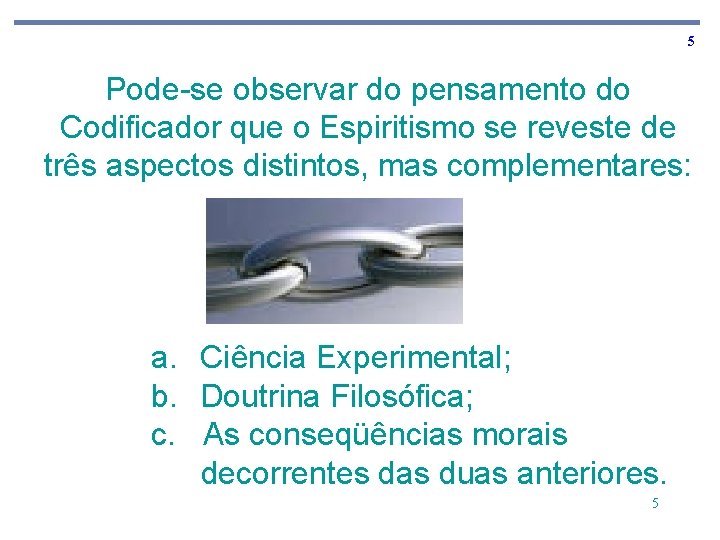 5

Pode-se observar do pensamento do Codificador que o Espiritismo se reveste de três aspectos distintos, mas complementares:

a. Ciência Experimental;
b. Doutrina Filosófica;
c. As conseqüências morais decorrentes das duas anteriores.

5